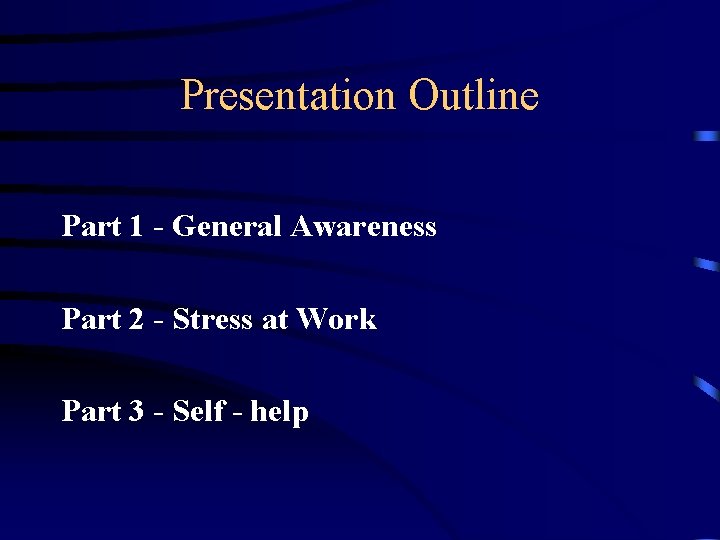 Presentation Outline

Part 1 - General Awareness

Part 2 - Stress at Work

Part 3 - Self - help